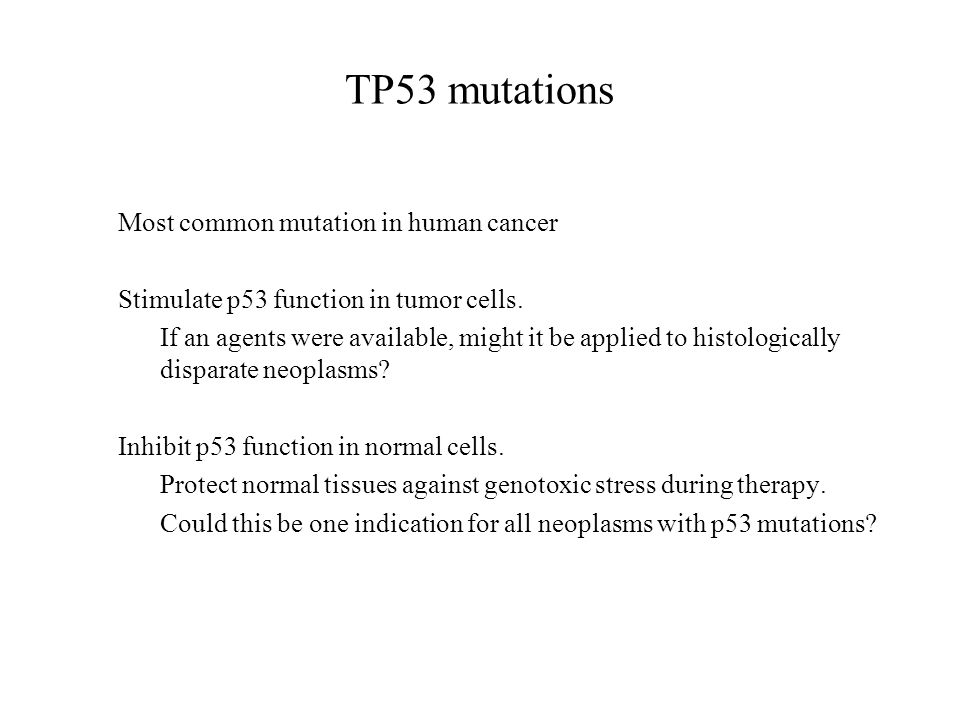 TP53 mutations

Most common mutation in human cancer

Stimulate p53 function in tumor cells.

If an agents were available, might it be applied to histologically disparate neoplasms?

Inhibit p53 function in normal cells.

Protect normal tissues against genotoxic stress during therapy.

Could this be one indication for all neoplasms with p53 mutations?